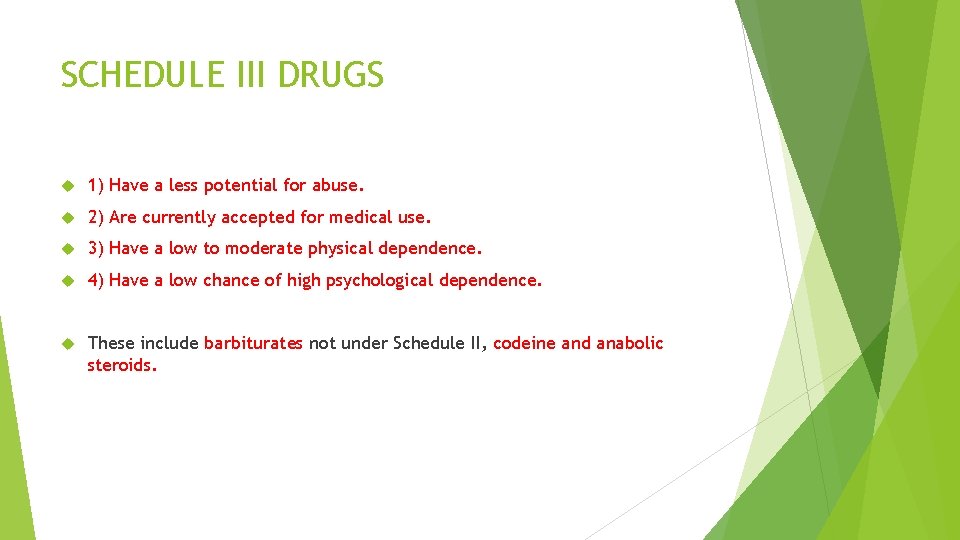 SCHEDULE III DRUGS

1) Have a less potential for abuse.

2) Are currently accepted for medical use.

3) Have a low to moderate physical dependence.

4) Have a low chance of high psychological dependence.

These include barbiturates not under Schedule II, codeine and anabolic steroids.